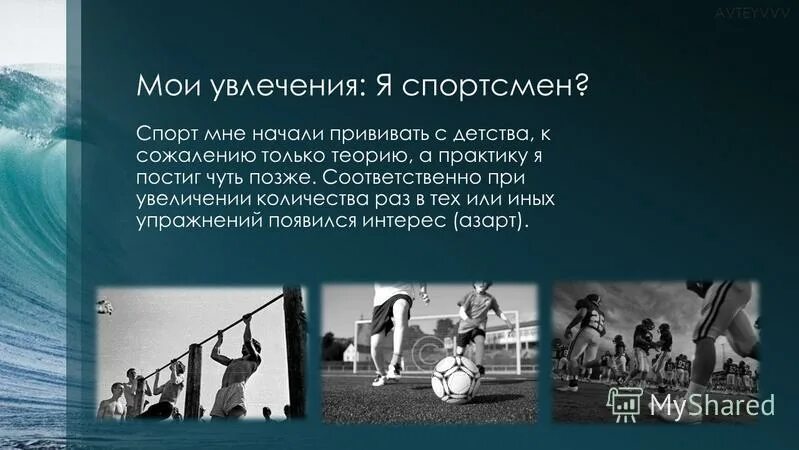 AVTEYVVV

Мои увлечения: Я спортсмен?

Спорт мне начали прививать с детства, к сожалению только теорию, а практику я постиг чуть позже. Соответственно при увеличении количества раз в тех или иных упражнений появился интерес (азарт).

MyShared